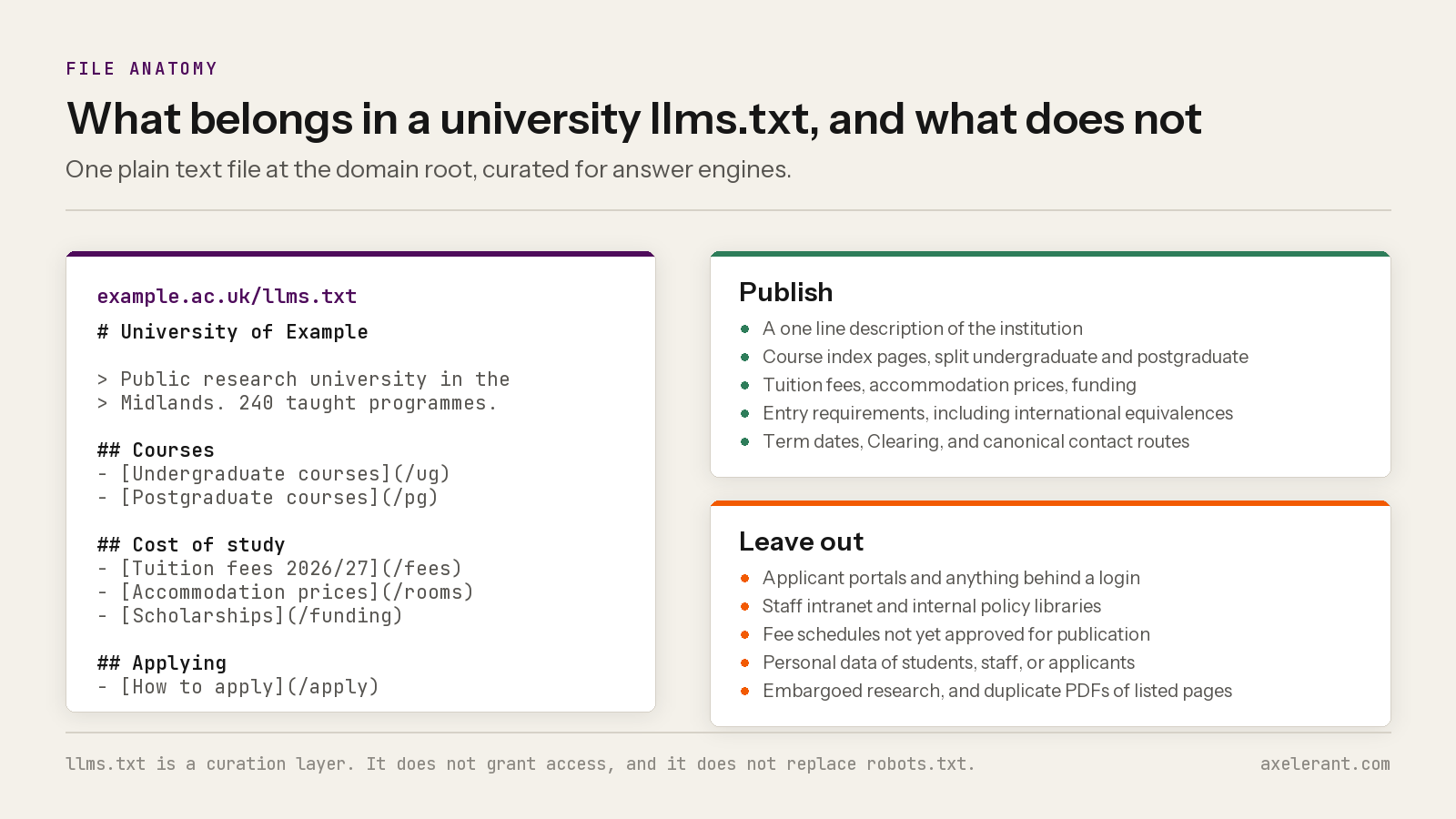 FILE ANATOMY

What belongs in a university llms.txt, and what does not

One plain text file at the domain root, curated for answer engines.

example.ac.uk/llms.txt

# University of Example

> Public research university in the
> Midlands. 240 taught programmes.

## Courses
- [Undergraduate courses](/ug)
- [Postgraduate courses](/pg)

## Cost of study
- [Tuition fees 2026/27](/fees)
- [Accommodation prices](/rooms)
- [Scholarships](/funding)

## Applying
- [How to apply](/apply)

Publish

- A one line description of the institution
- Course index pages, split undergraduate and postgraduate
- Tuition fees, accommodation prices, funding
- Entry requirements, including international equivalences
- Term dates, Clearing, and canonical contact routes

Leave out

- Applicant portals and anything behind a login
- Staff intranet and internal policy libraries
- Fee schedules not yet approved for publication
- Personal data of students, staff, or applicants
- Embargoed research, and duplicate PDFs of listed pages

llms.txt is a curation layer. It does not grant access, and it does not replace robots.txt.

axelerant.com